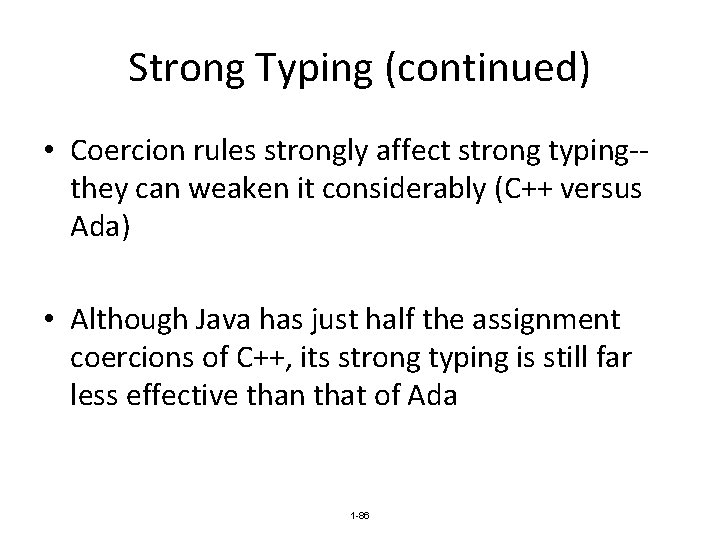 Strong Typing (continued)

• Coercion rules strongly affect strong typing--they can weaken it considerably (C++ versus Ada)

• Although Java has just half the assignment coercions of C++, its strong typing is still far less effective than that of Ada

1-86